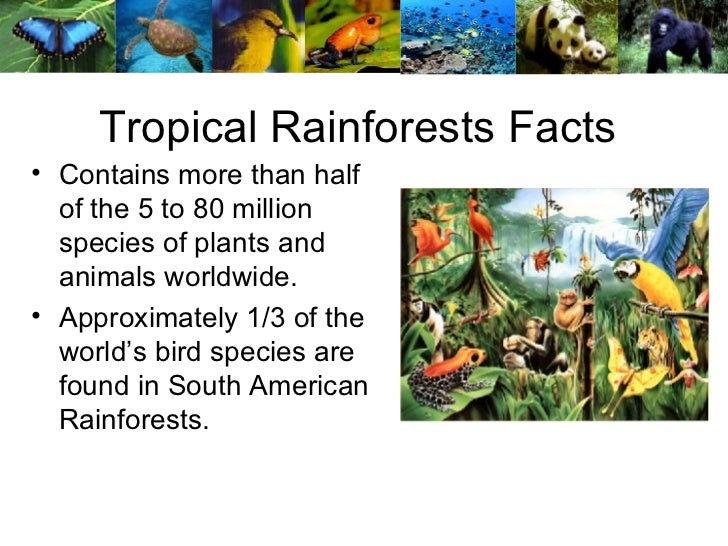 Tropical Rainforests Facts

• Contains more than half of the 5 to 80 million species of plants and animals worldwide.

• Approximately 1/3 of the world's bird species are found in South American Rainforests.